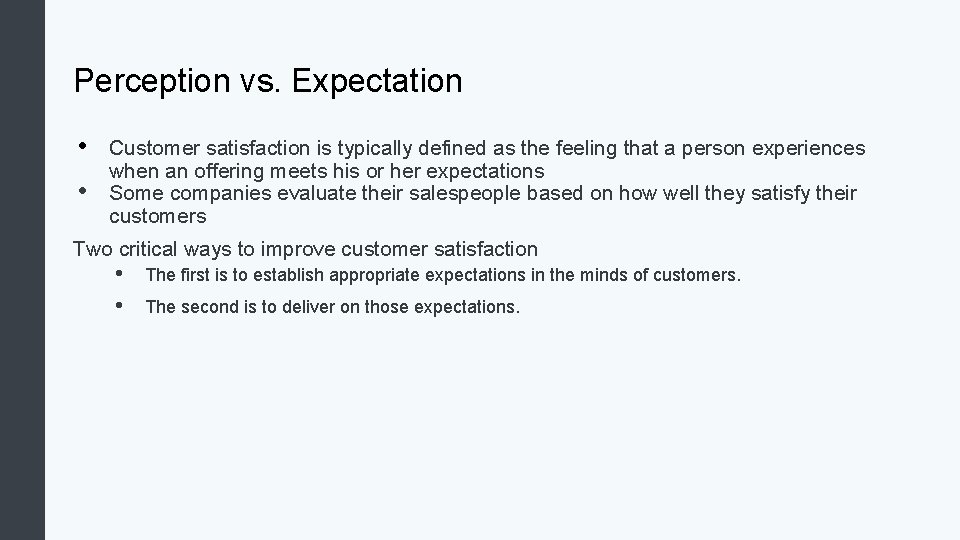 Perception vs. Expectation

• Customer satisfaction is typically defined as the feeling that a person experiences when an offering meets his or her expectations
• Some companies evaluate their salespeople based on how well they satisfy their customers

Two critical ways to improve customer satisfaction

• The first is to establish appropriate expectations in the minds of customers.
• The second is to deliver on those expectations.